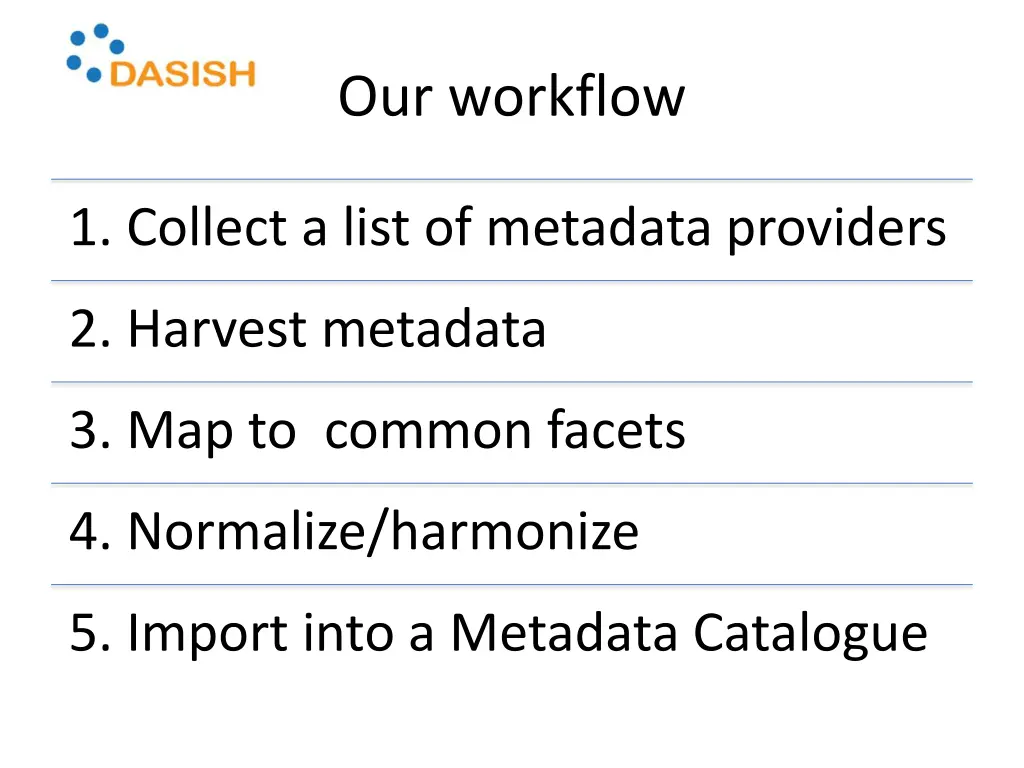 DASISH

Our workflow

1. Collect a list of metadata providers

2. Harvest metadata

3. Map to  common facets

4. Normalize/harmonize

5. Import into a Metadata Catalogue